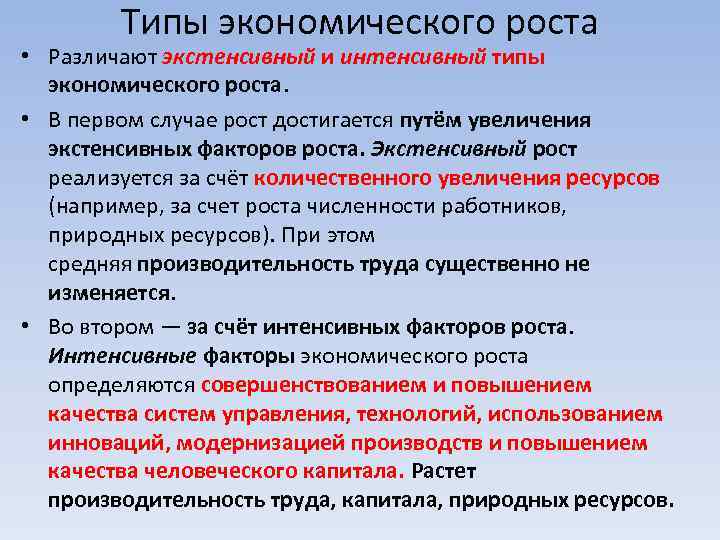 Типы экономического роста

• Различают экстенсивный и интенсивный типы экономического роста.

• В первом случае рост достигается путём увеличения экстенсивных факторов роста. Экстенсивный рост реализуется за счёт количественного увеличения ресурсов (например, за счет роста численности работников, природных ресурсов). При этом средняя производительность труда существенно не изменяется.

• Во втором — за счёт интенсивных факторов роста. Интенсивные факторы экономического роста определяются совершенствованием и повышением качества систем управления, технологий, использованием инноваций, модернизацией производств и повышением качества человеческого капитала. Растет производительность труда, капитала, природных ресурсов.